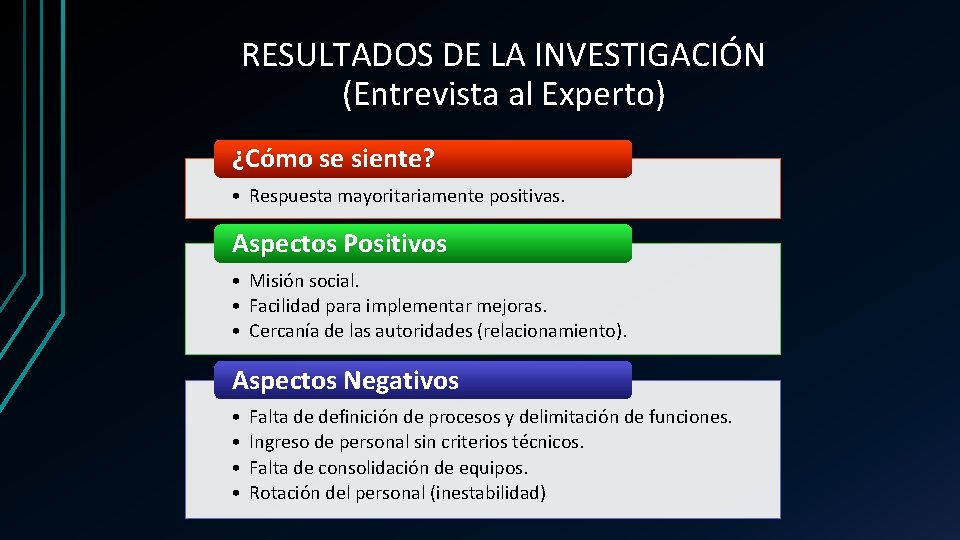 RESULTADOS DE LA INVESTIGACIÓN
(Entrevista al Experto)

¿Cómo se siente?

• Respuesta mayoritariamente positivas.

Aspectos Positivos

• Misión social.
• Facilidad para implementar mejoras.
• Cercanía de las autoridades (relacionamiento).

Aspectos Negativos

• Falta de definición de procesos y delimitación de funciones.
• Ingreso de personal sin criterios técnicos.
• Falta de consolidación de equipos.
• Rotación del personal (inestabilidad)